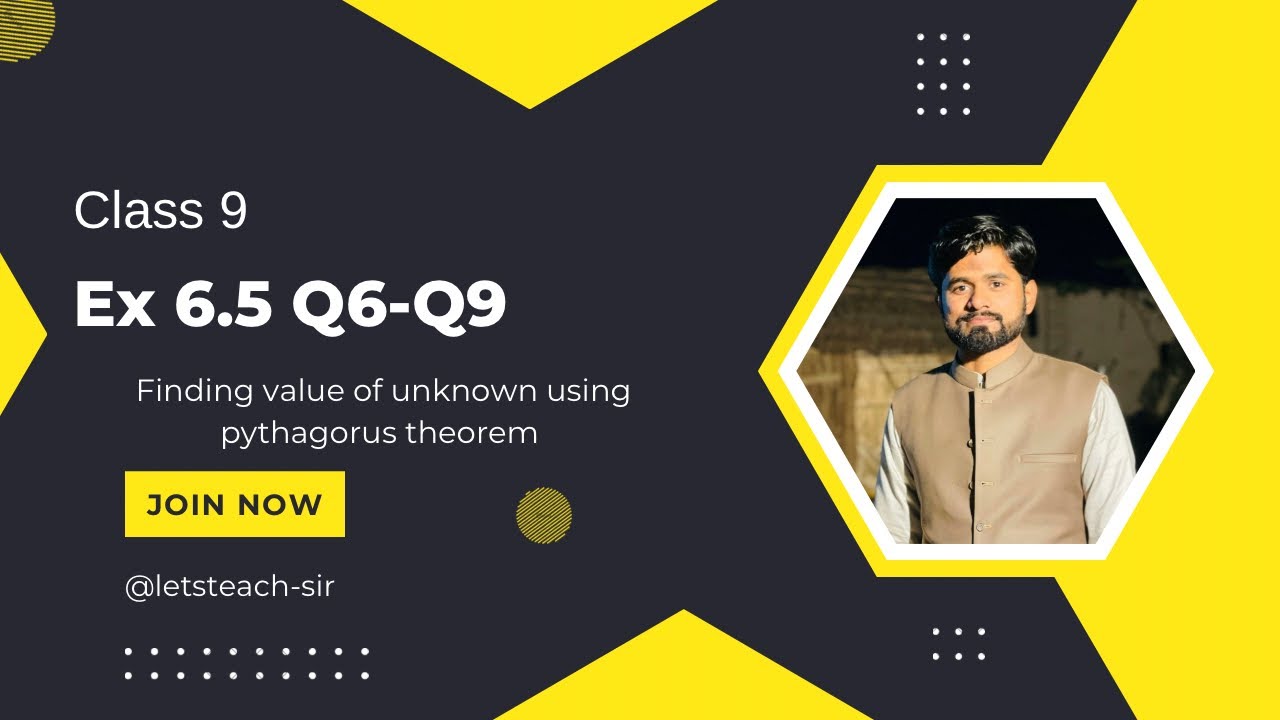 Class 9

Ex 6.5 Q6-Q9

Finding value of unknown using pythagorus theorem

JOIN NOW

@letsteach-sir